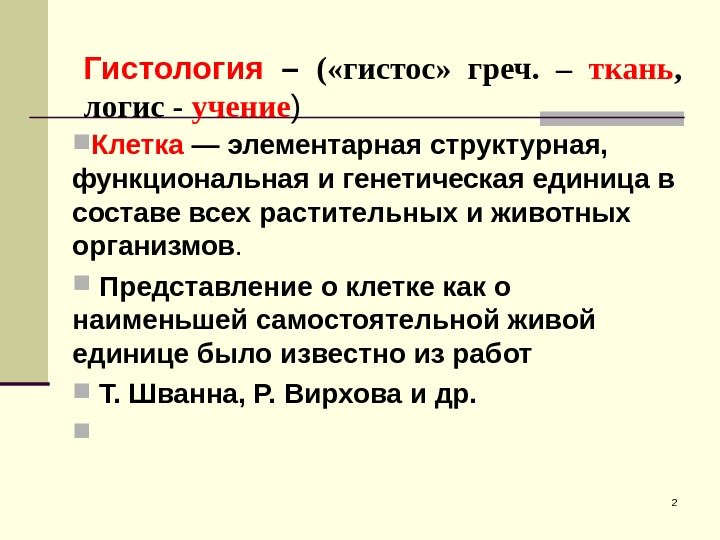 Гистология – («гистос» греч. – ткань, логис - учение)

Клетка — элементарная структурная, функциональная и генетическая единица в составе всех растительных и животных организмов.

Представление о клетке как о наименьшей самостоятельной живой единице было известно из работ

Т. Шванна, Р. Вирхова и др.

2